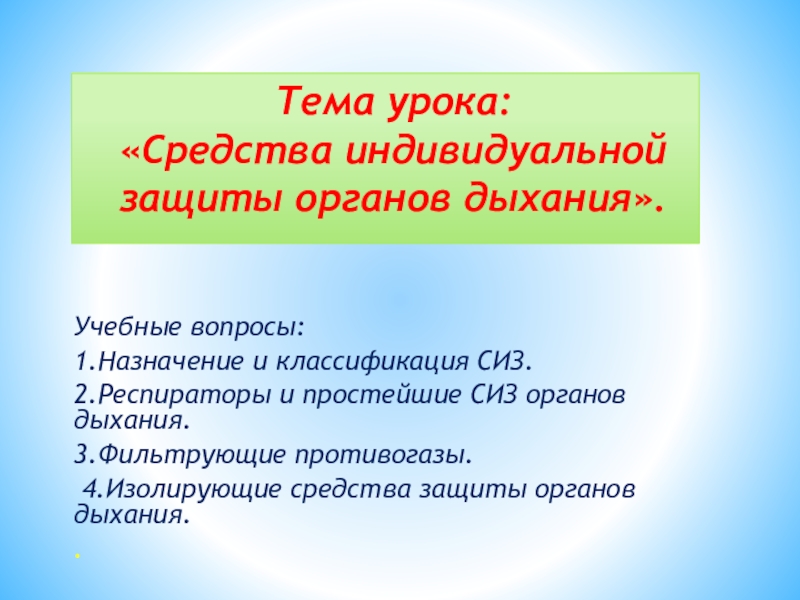 Тема урока:
«Средства индивидуальной защиты органов дыхания».

Учебные вопросы:

1.Назначение и классификация СИЗ.

2.Респираторы и простейшие СИЗ органов дыхания.

3.Фильтрующие противогазы.

4.Изолирующие средства защиты органов дыхания.

.